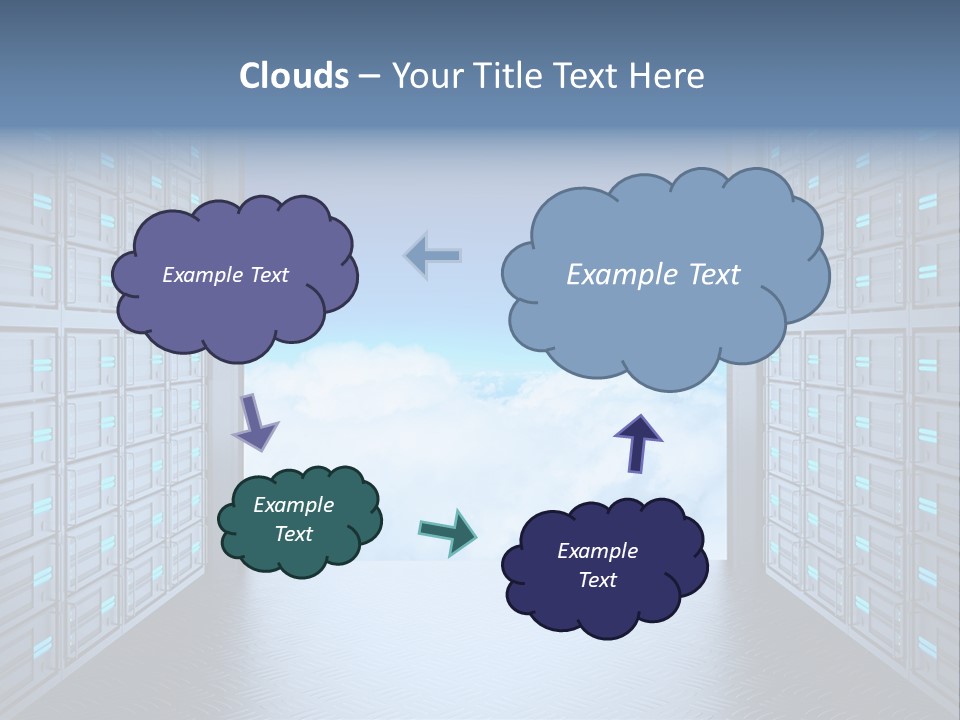 Clouds – Your Title Text Here

Example Text

Example Text

Example Text

Example Text